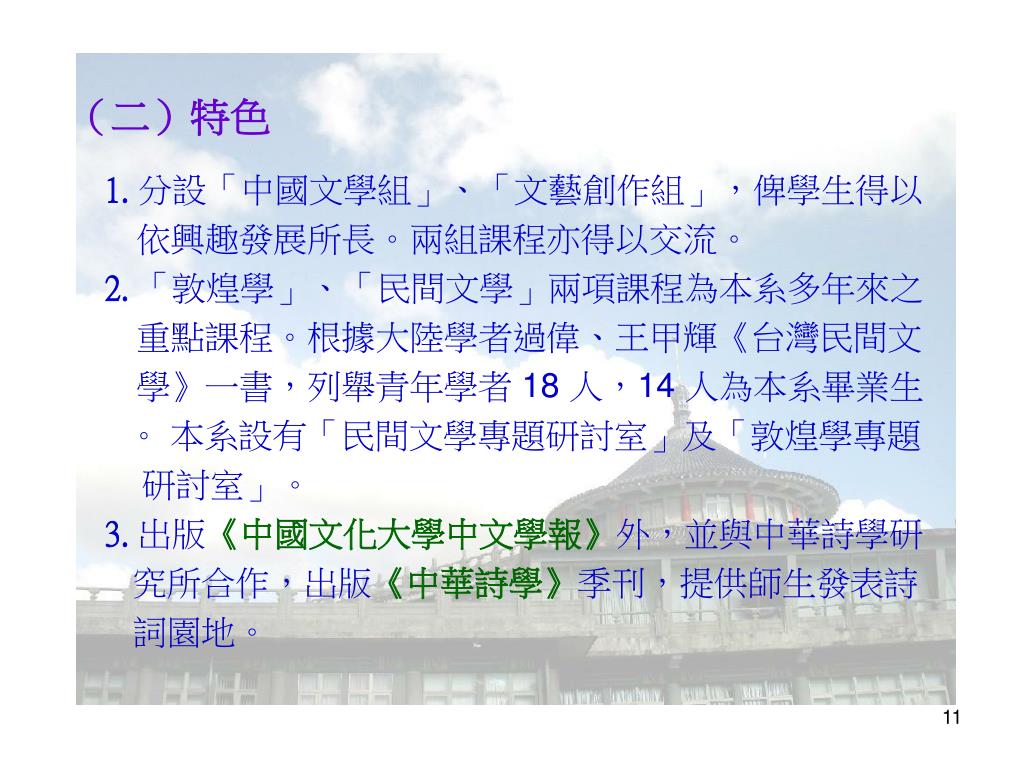 （二）特色

1. 分設「中國文學組」、「文藝創作組」，俾學生得以依興趣發展所長。兩組課程亦得以交流。

2. 「敦煌學」、「民間文學」兩項課程為本系多年來之重點課程。根據大陸學者過偉、王甲輝《台灣民間文學》一書，列舉青年學者 18 人，14 人為本系畢業生。 本系設有「民間文學專題研討室」及「敦煌學專題研討室」。

3. 出版《中國文化大學中文學報》外，並與中華詩學研究所合作，出版《中華詩學》季刊，提供師生發表詩詞園地。

11